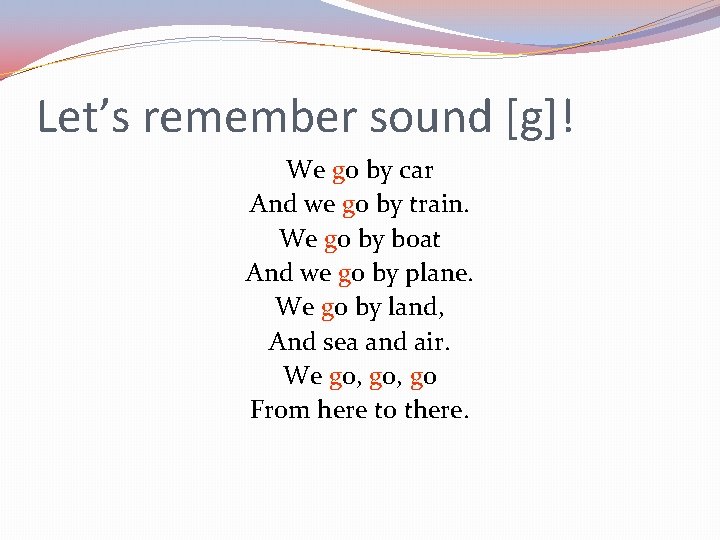 Let’s remember sound [g]!

We go by car
And we go by train.
We go by boat
And we go by plane.
We go by land,
And sea and air.
We go, go, go
From here to there.